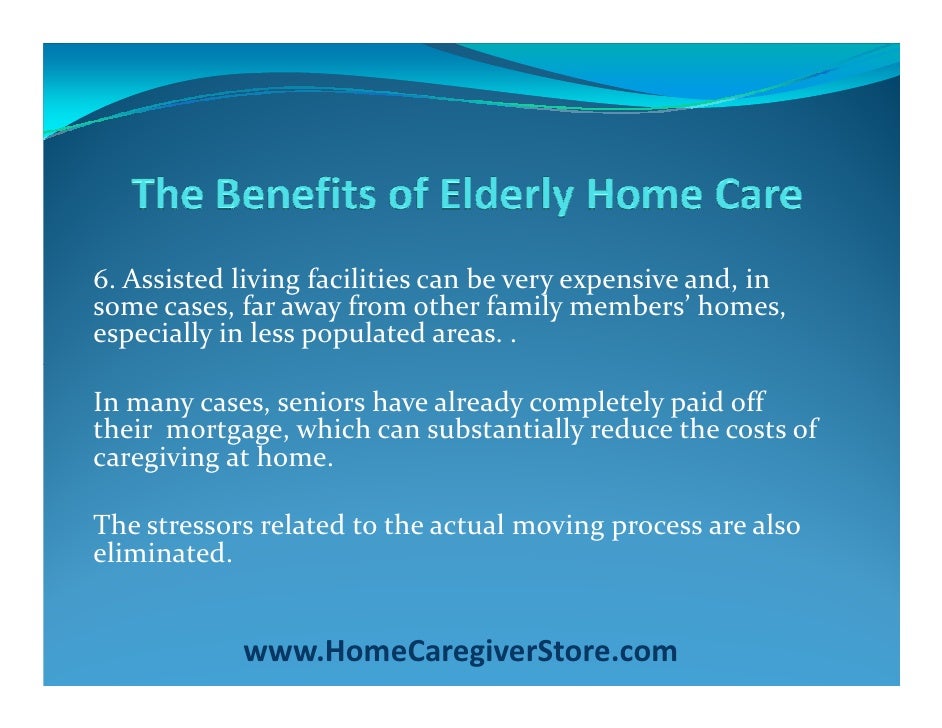 The Benefits of Elderly Home Care

6. Assisted living facilities can be very expensive and, in some cases, far away from other family members' homes, especially in less populated areas. .

In many cases, seniors have already completely paid off their mortgage, which can substantially reduce the costs of caregiving at home.

The stressors related to the actual moving process are also eliminated.

www.HomeCaregiverStore.com